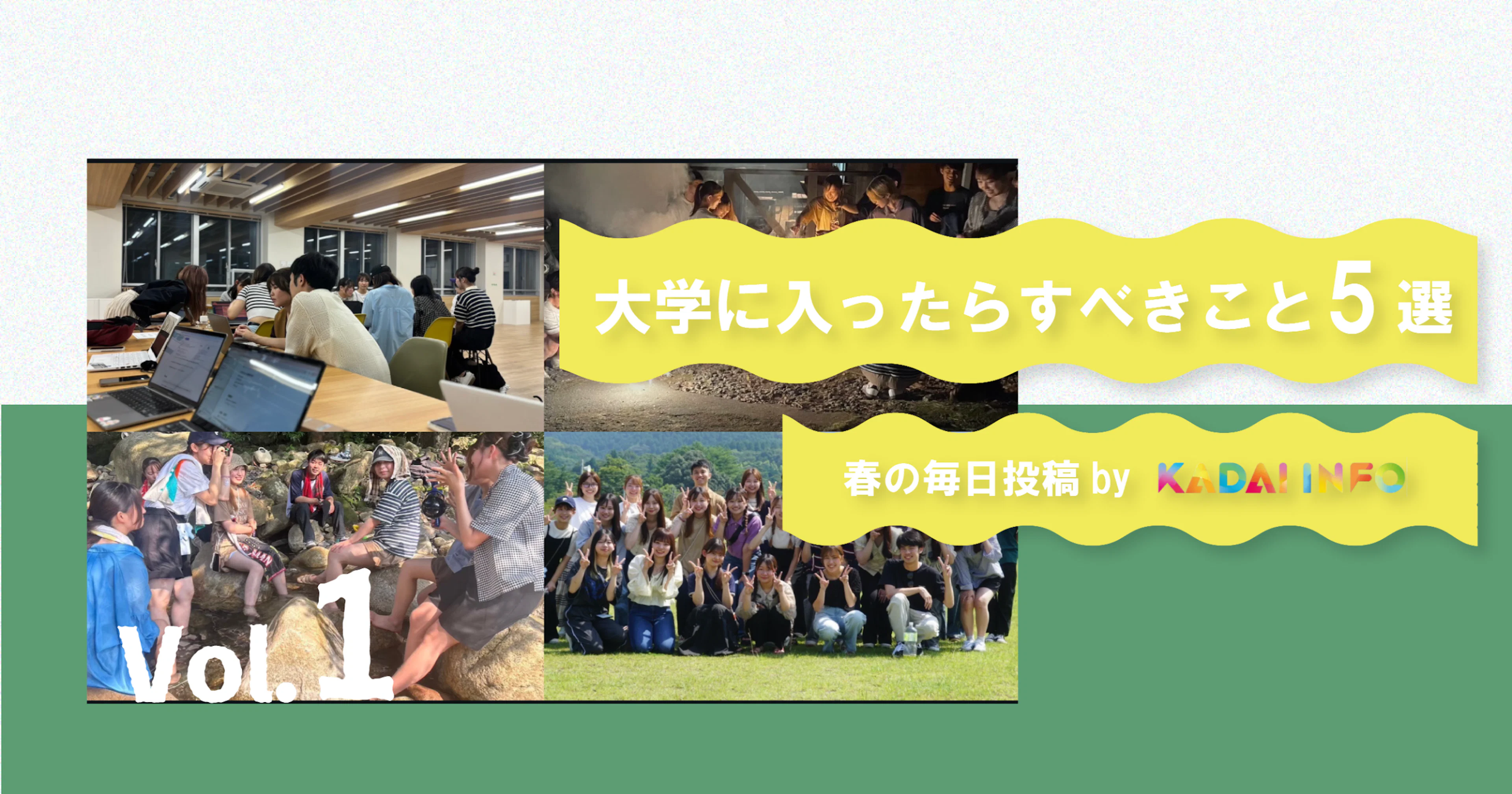 大学に入ったらすべきこと5選

春の毎日投稿 by KADAI INFO

Vol.1